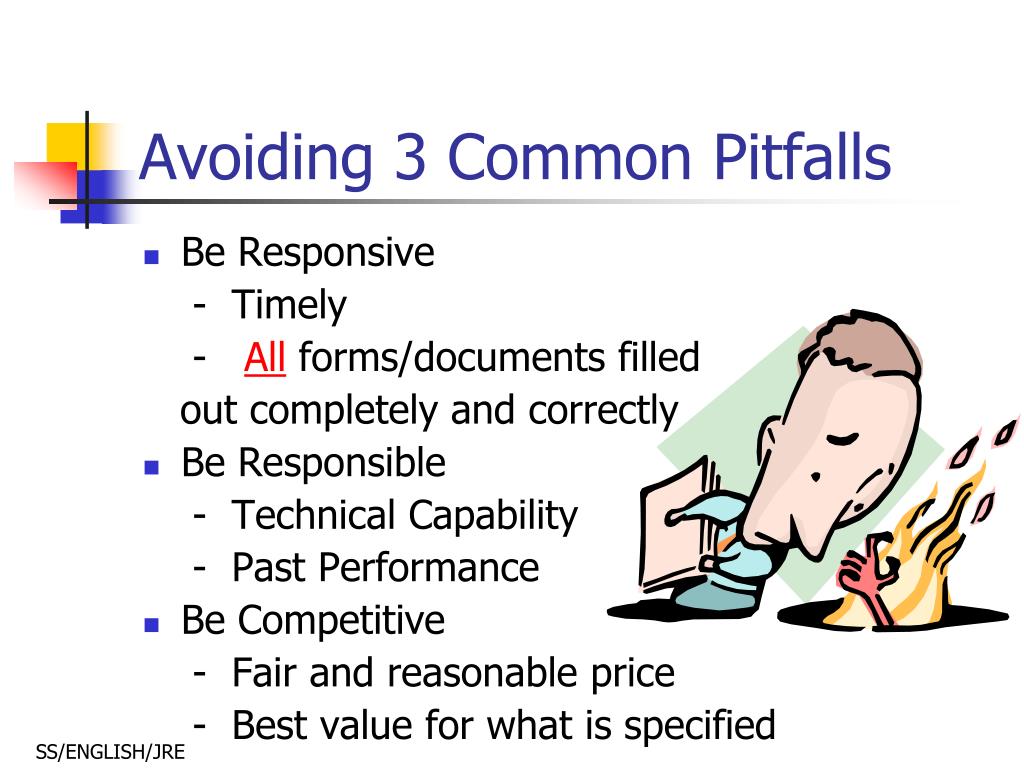 Avoiding 3 Common Pitfalls

- Be Responsive
  - Timely
  - All forms/documents filled out completely and correctly
- Be Responsible
  - Technical Capability
  - Past Performance
- Be Competitive
  - Fair and reasonable price
  - Best value for what is specified

SS/ENGLISH/JRE